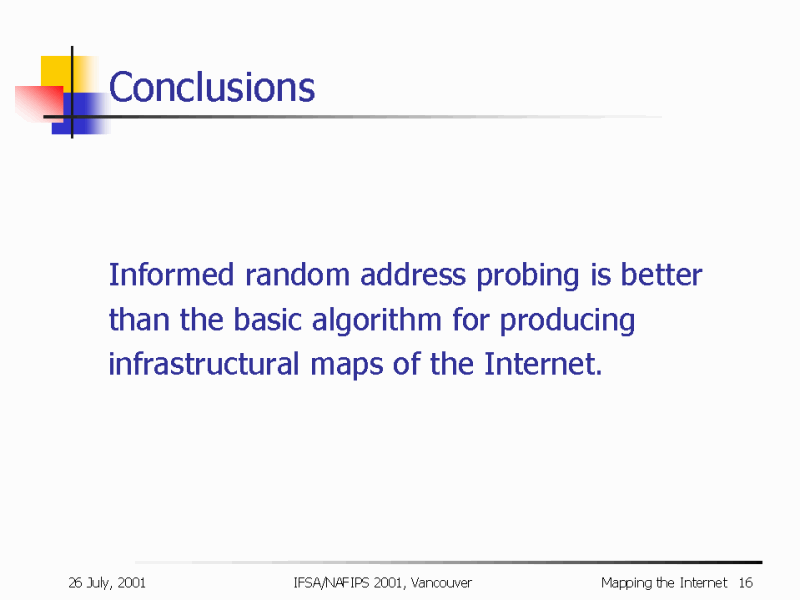 Conclusions

Informed random address probing is better than the basic algorithm for producing infrastructural maps of the Internet.

26 July, 2001

IFSA/NAFIPS 2001, Vancouver

Mapping the Internet 16